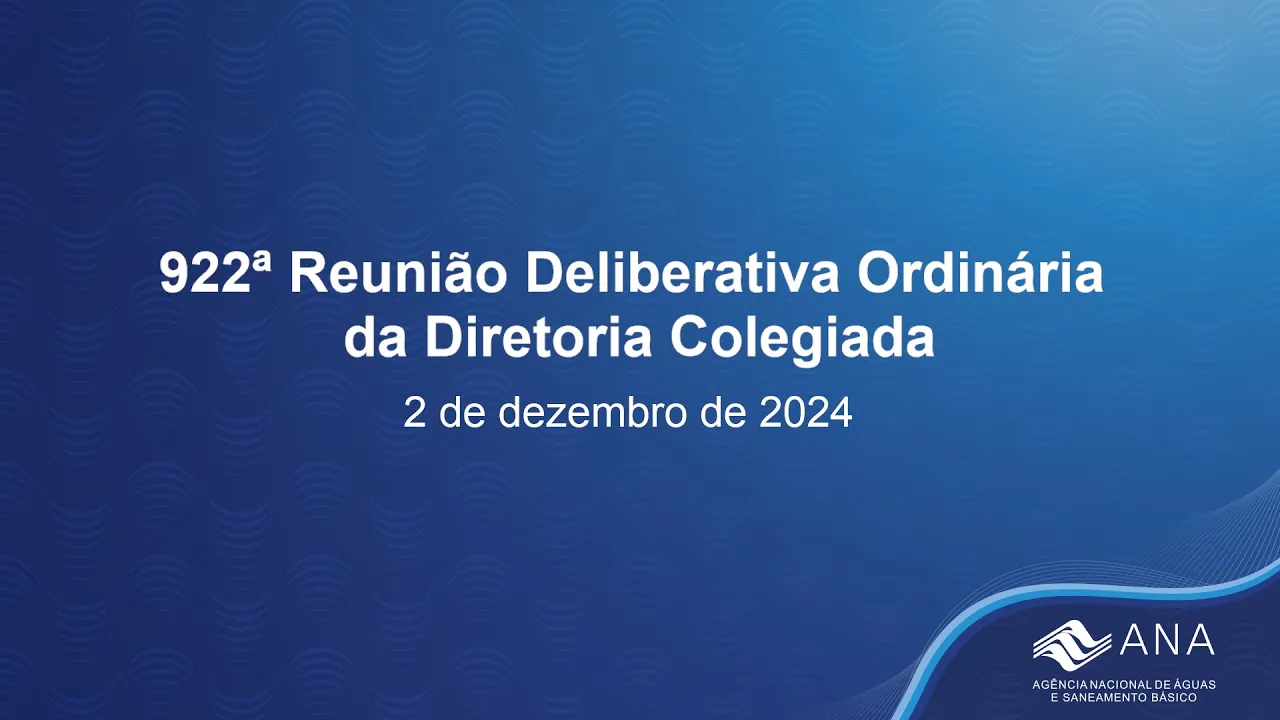 922ª Reunião Deliberativa Ordinária da Diretoria Colegiada

2 de dezembro de 2024

ANA
AGÊNCIA NACIONAL DE ÁGUAS
E SANEAMENTO BÁSICO